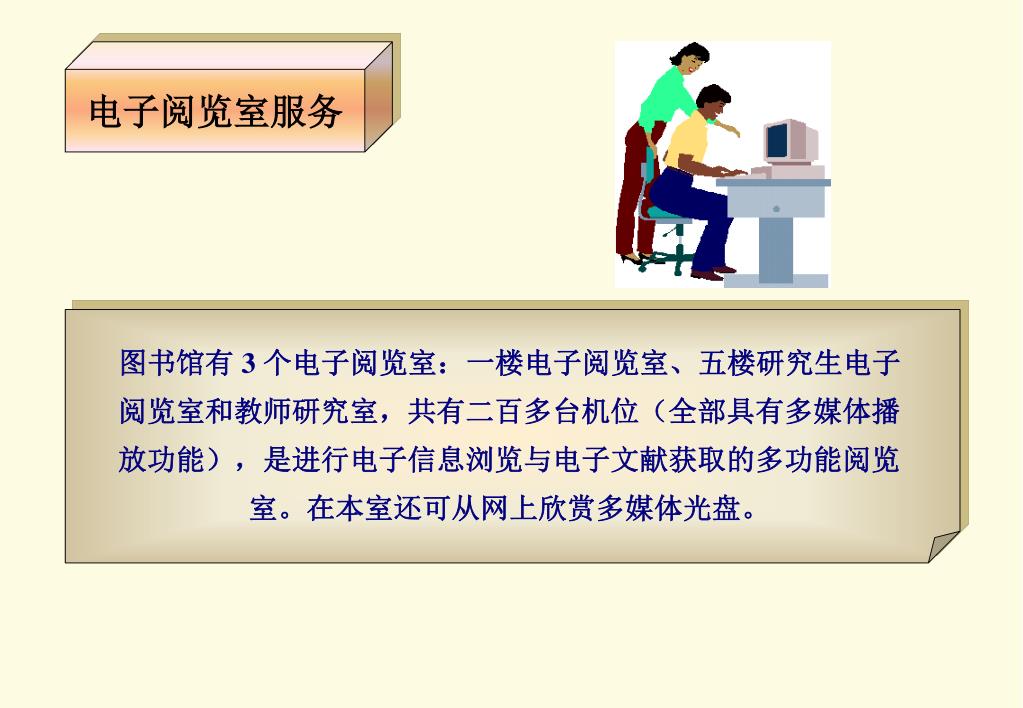 电子阅览室服务

图书馆有 3 个电子阅览室：一楼电子阅览室、五楼研究生电子阅览室和教师研究室，共有二百多台机位（全部具有多媒体播放功能），是进行电子信息浏览与电子文献获取的多功能阅览室。在本室还可从网上欣赏多媒体光盘。